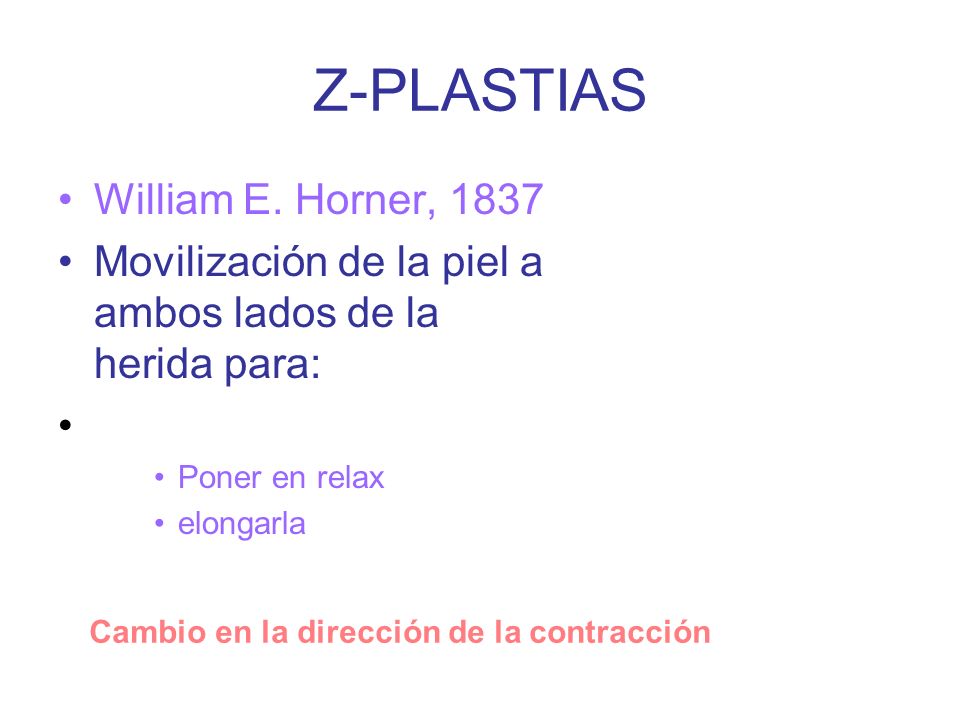 Z-PLASTIAS

• William E. Horner, 1837
• Movilización de la piel a ambos lados de la herida para:
•
  • Poner en relax
  • elongarla

Cambio en la dirección de la contracción